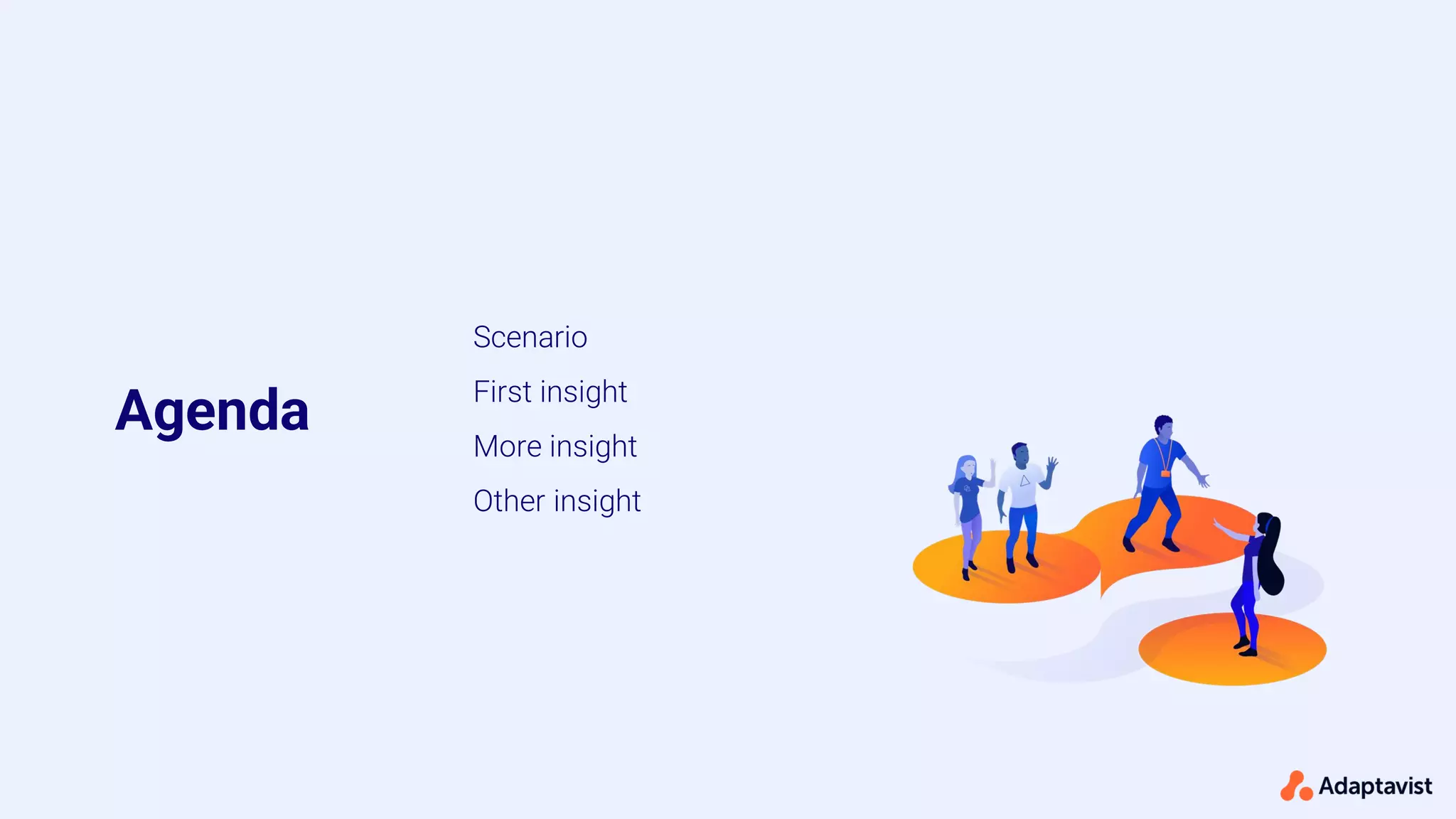 Agenda

Scenario

First insight

More insight

Other insight

Adaptavist